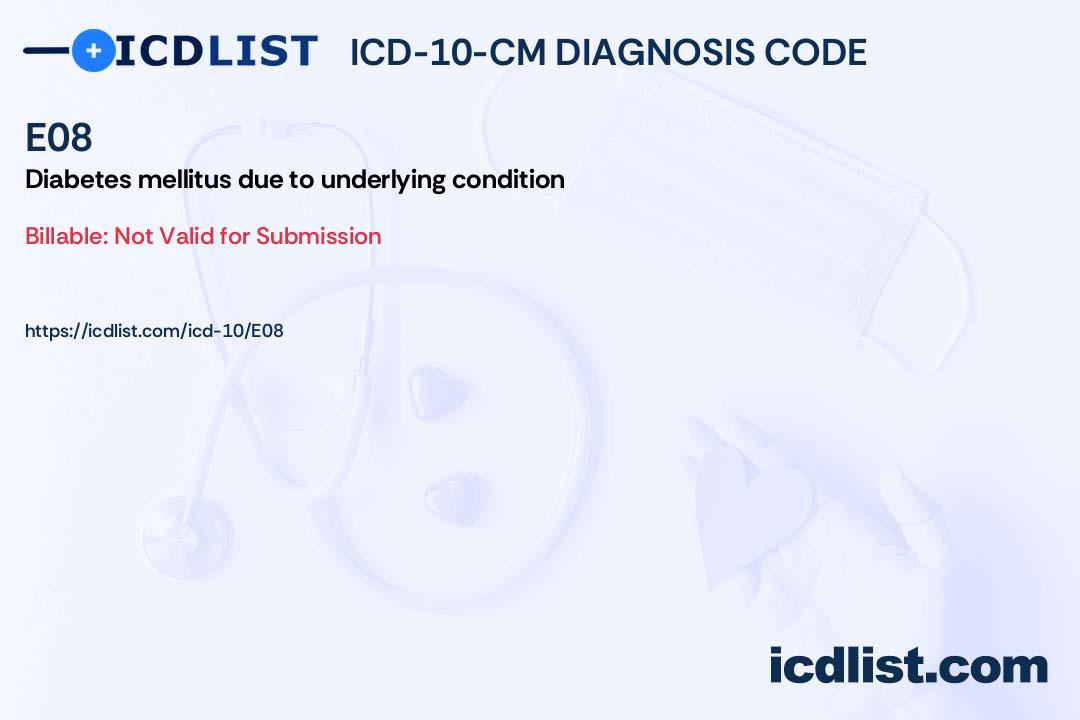 ICDLIST ICD-10-CM DIAGNOSIS CODE

E08

Diabetes mellitus due to underlying condition

Billable: Not Valid for Submission

https://icdlist.com/icd-10/E08

icdlist.com